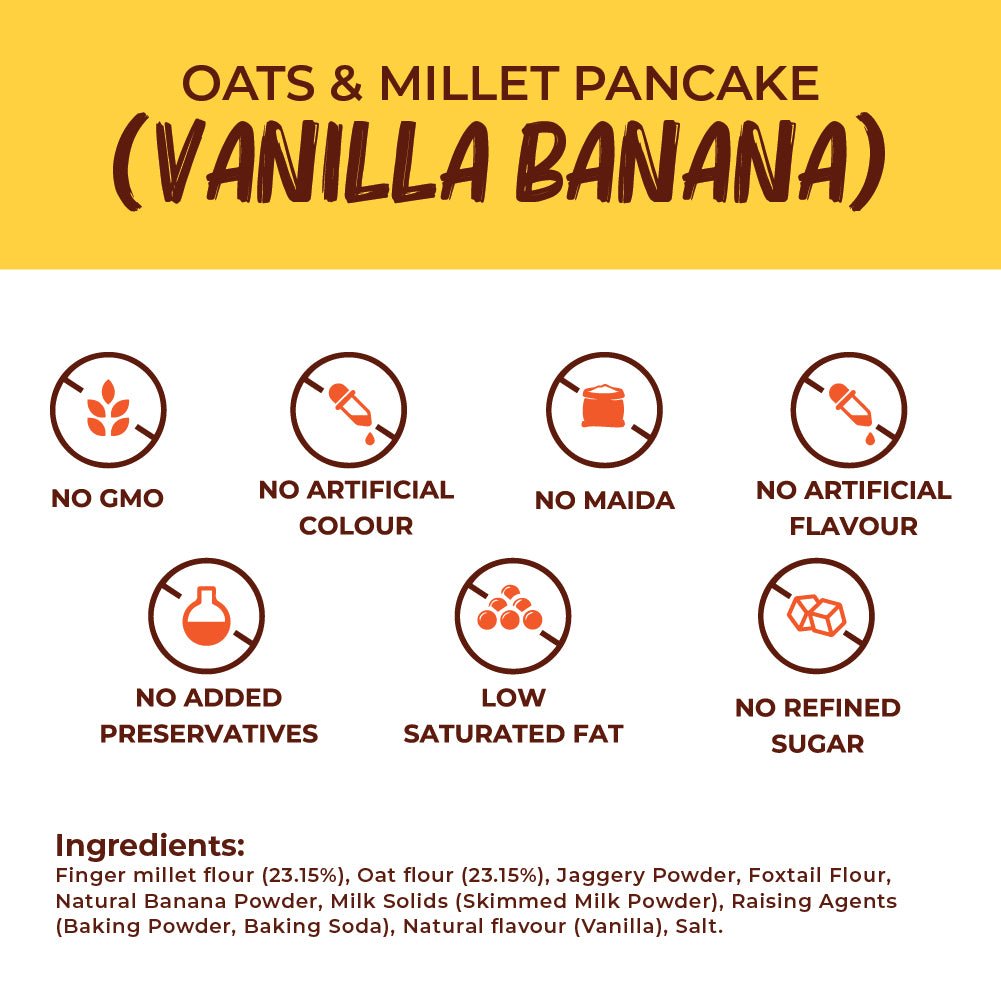 OATS & MILLET PANCAKE
(VANILLA BANANA)

NO GMO

NO ARTIFICIAL COLOUR

NO MAIDA

NO ARTIFICIAL FLAVOUR

NO ADDED PRESERVATIVES

LOW SATURATED FAT

NO REFINED SUGAR

Ingredients:
Finger millet flour (23.15%), Oat flour (23.15%), Jaggery Powder, Foxtail Flour, Natural Banana Powder, Milk Solids (Skimmed Milk Powder), Raising Agents (Baking Powder, Baking Soda), Natural flavour (Vanilla), Salt.